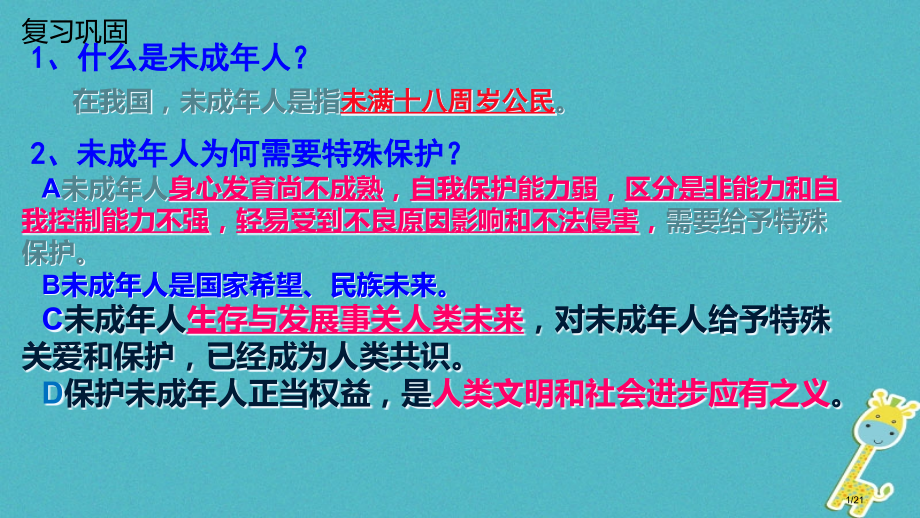 复习巩固

1、什么是未成年人？

在我国，未成年人是指未满十八周岁公民。

2、未成年人为何需要特殊保护？

A未成年人身心发育尚不成熟，自我保护能力弱，区分是非能力和自我控制能力不强，轻易受到不良原因影响和不法侵害，需要给予特殊保护。

B未成年人是国家希望、民族未来。

C未成年人生存与发展事关人类未来，对未成年人给予特殊关爱和保护，已经成为人类共识。

D保护未成年人正当权益，是人类文明和社会进步应有之义。

1/21